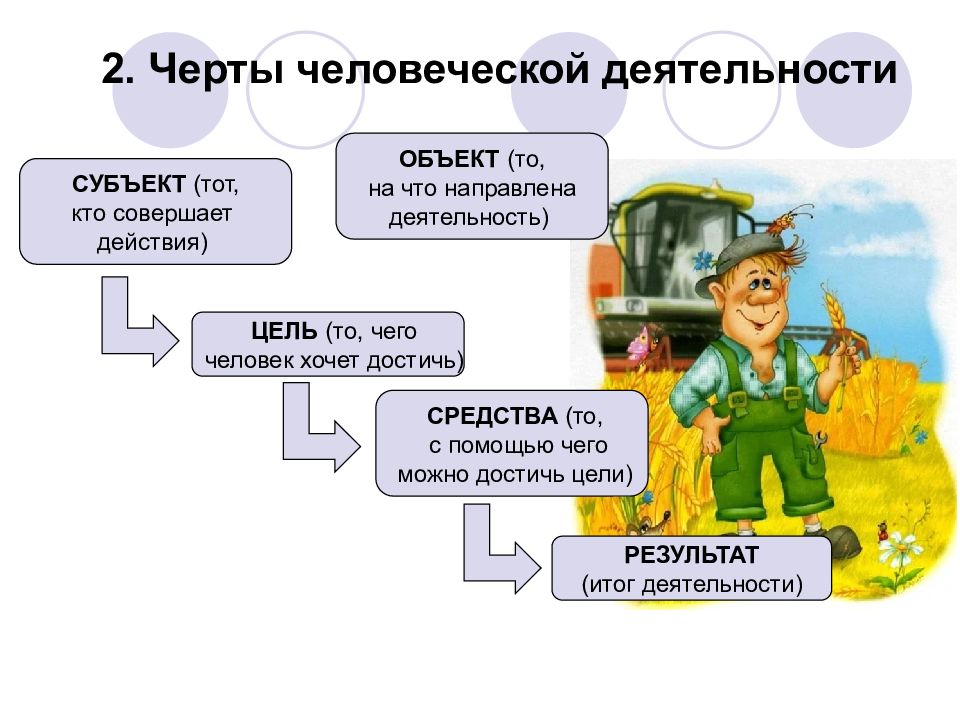 2. Черты человеческой деятельности

СУБЪЕКТ (тот, кто совершает действия)

ОБЪЕКТ (то, на что направлена деятельность)

ЦЕЛЬ (то, чего человек хочет достичь)

СРЕДСТВА (то, с помощью чего можно достичь цели)

РЕЗУЛЬТАТ (итог деятельности)